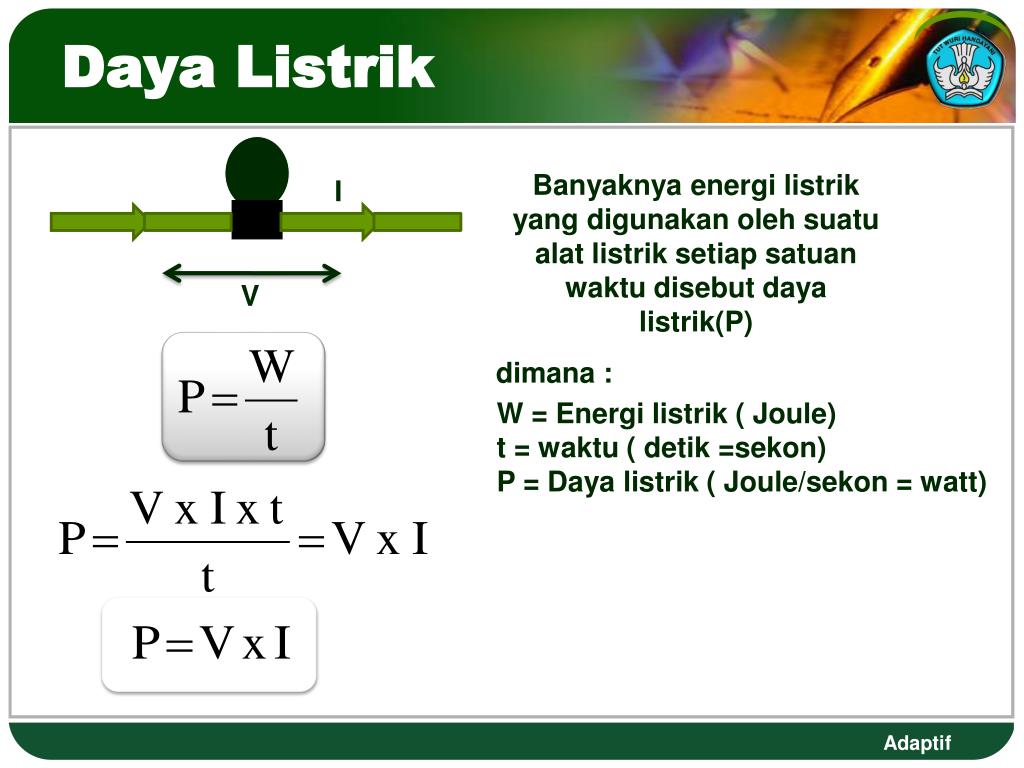 Daya Listrik

TUT WURI HANDAYANI

I

V

$P = \frac{W}{t}$

$P = \frac{V \text{ x } I \text{ x } t}{t} = V \text{ x } I$

$P = V \text{ x } I$

Banyaknya energi listrik yang digunakan oleh suatu alat listrik setiap satuan waktu disebut daya listrik(P)

dimana :
W = Energi listrik ( Joule)
t = waktu ( detik =sekon)
P = Daya listrik ( Joule/sekon = watt)

Adaptif